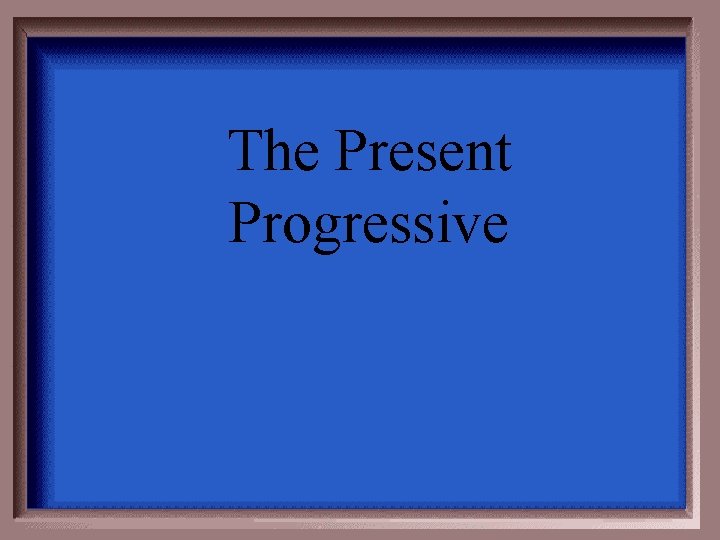 The Present Progressive